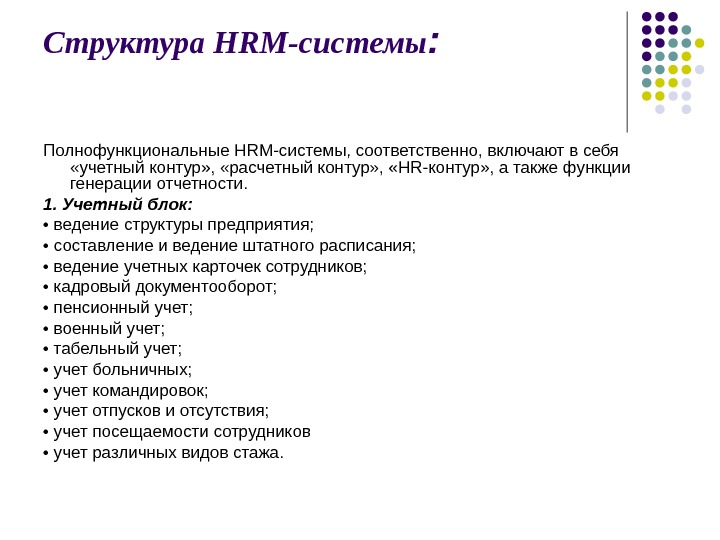 Структура HRM-системы:

Полнофункциональные HRM-системы, соответственно, включают в себя «учетный контур», «расчетный контур», «HR-контур», а также функции генерации отчетности.

1. Учетный блок:
• ведение структуры предприятия;
• составление и ведение штатного расписания;
• ведение учетных карточек сотрудников;
• кадровый документооборот;
• пенсионный учет;
• военный учет;
• табельный учет;
• учет больничных;
• учет командировок;
• учет отпусков и отсутствия;
• учет посещаемости сотрудников
• учет различных видов стажа.